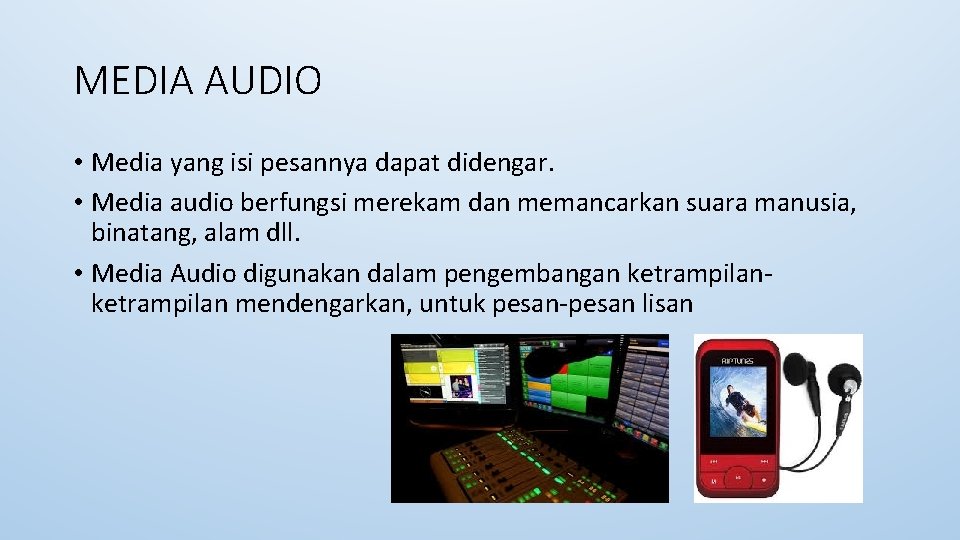 MEDIA AUDIO

• Media yang isi pesannya dapat didengar.

• Media audio berfungsi merekam dan memancarkan suara manusia, binatang, alam dll.

• Media Audio digunakan dalam pengembangan ketrampilan-ketrampilan mendengarkan, untuk pesan-pesan lisan

RIPTUNES